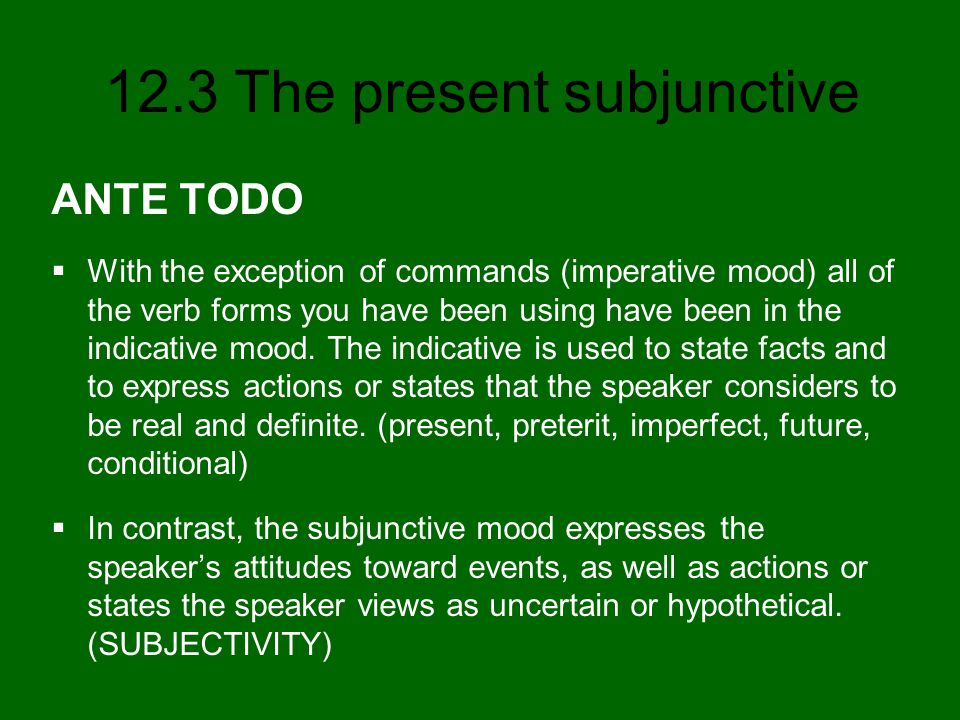 12.3 The present subjunctive

ANTE TODO

▪ With the exception of commands (imperative mood) all of the verb forms you have been using have been in the indicative mood. The indicative is used to state facts and to express actions or states that the speaker considers to be real and definite. (present, preterit, imperfect, future, conditional)

▪ In contrast, the subjunctive mood expresses the speaker’s attitudes toward events, as well as actions or states the speaker views as uncertain or hypothetical. (SUBJECTIVITY)